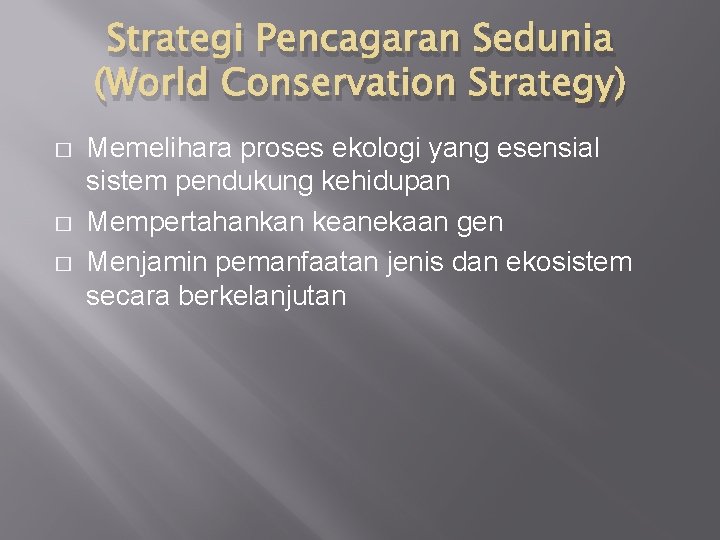 Strategi Pencagaran Sedunia (World Conservation Strategy)

□ Memelihara proses ekologi yang esensial sistem pendukung kehidupan

□ Mempertahankan keanekaan gen

□ Menjamin pemanfaatan jenis dan ekosistem secara berkelanjutan